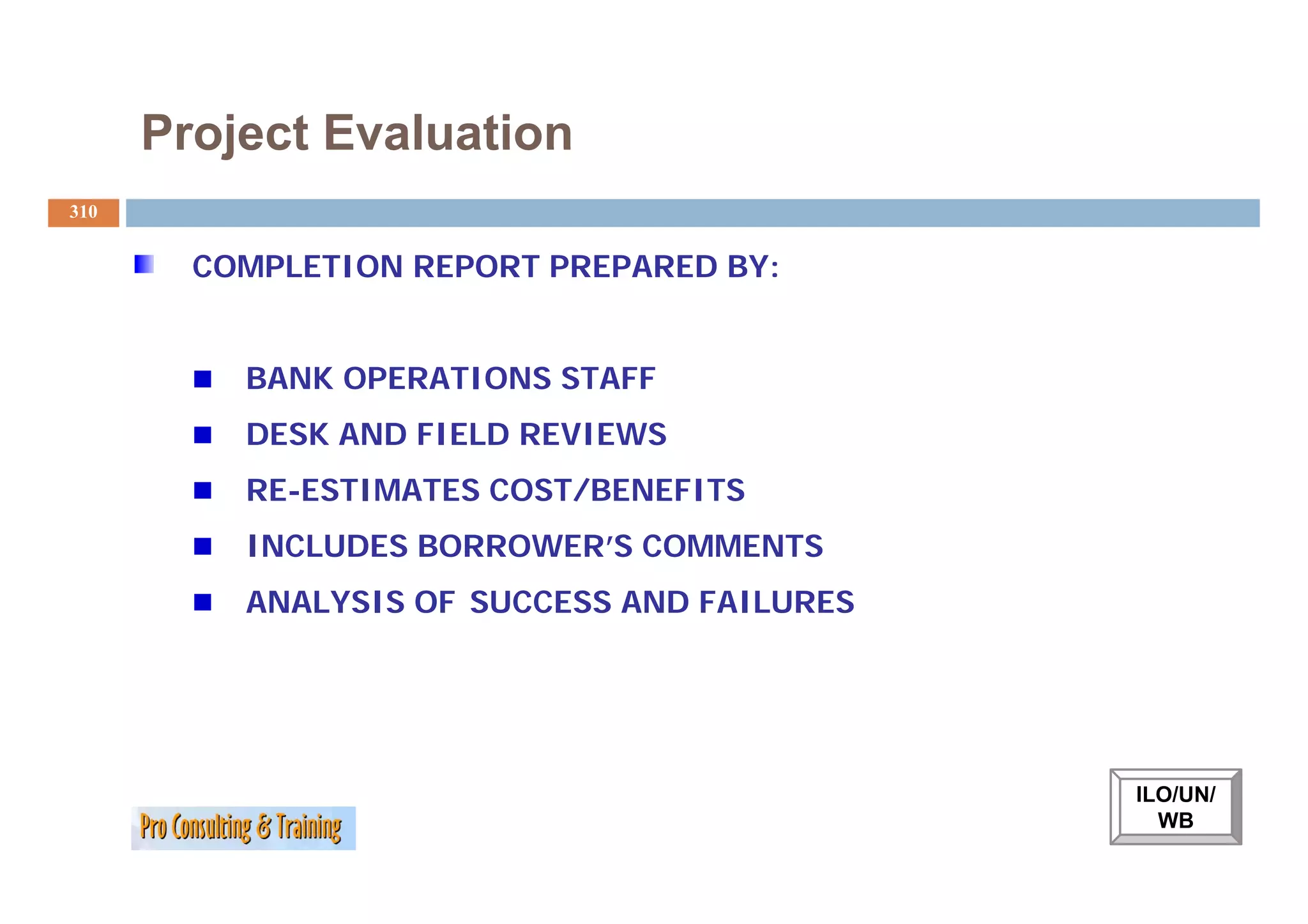 Project Evaluation

310

COMPLETION REPORT PREPARED BY:

BANK OPERATIONS STAFF

DESK AND FIELD REVIEWS

RE-ESTIMATES COST/BENEFITS

INCLUDES BORROWER'S COMMENTS

ANALYSIS OF SUCCESS AND FAILURES

Pro Consulting & Training

ILO/UN/ WB